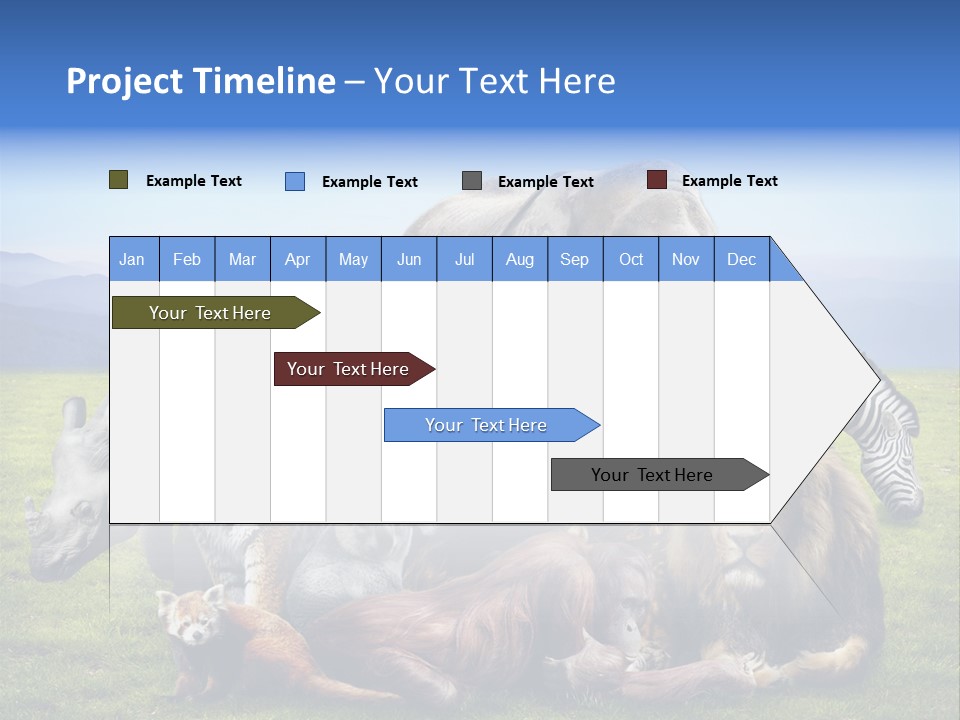 Project Timeline – Your Text Here

Example Text Example Text Example Text Example Text

| Jan | Feb | Mar | Apr | May | Jun | Jul | Aug | Sep | Oct | Nov | Dec |
|---|---|---|---|---|---|---|---|---|---|---|---|

Your Text Here

Your Text Here

Your Text Here

Your Text Here